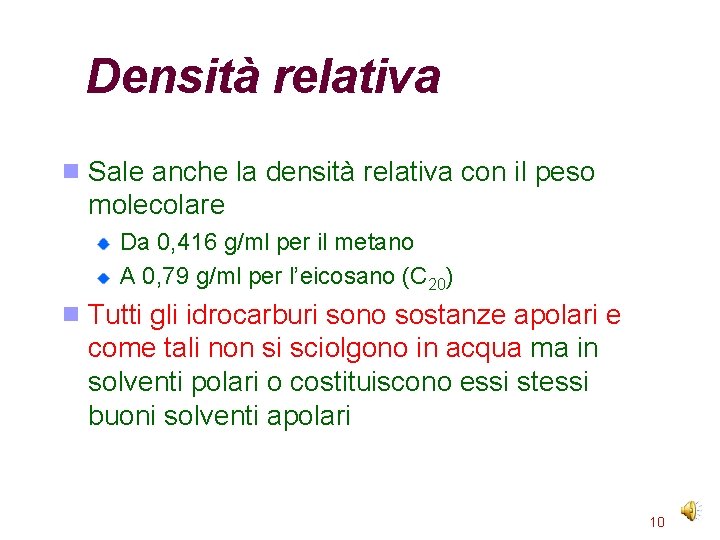 Densità relativa

Sale anche la densità relativa con il peso molecolare

Da 0,416 g/ml per il metano

A 0,79 g/ml per l'eicosano ($C_{20}$)

Tutti gli idrocarburi sono sostanze apolari e come tali non si sciolgono in acqua ma in solventi polari o costituiscono essi stessi buoni solventi apolari

10